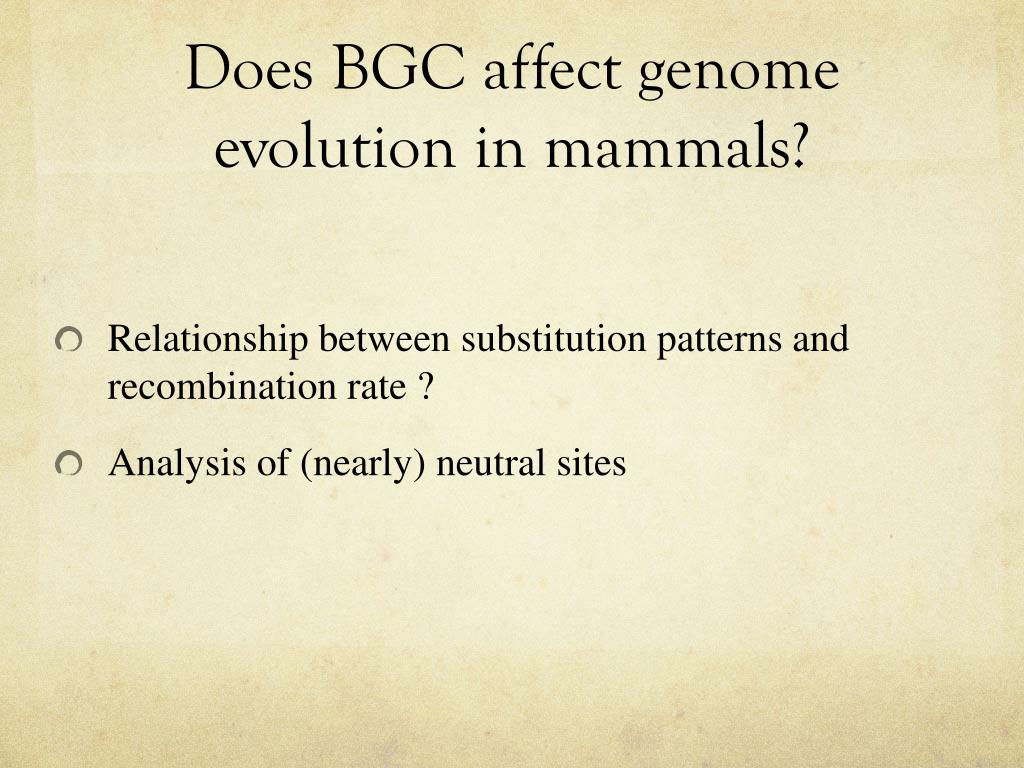 Does BGC affect genome evolution in mammals?

Relationship between substitution patterns and recombination rate ?

Analysis of (nearly) neutral sites